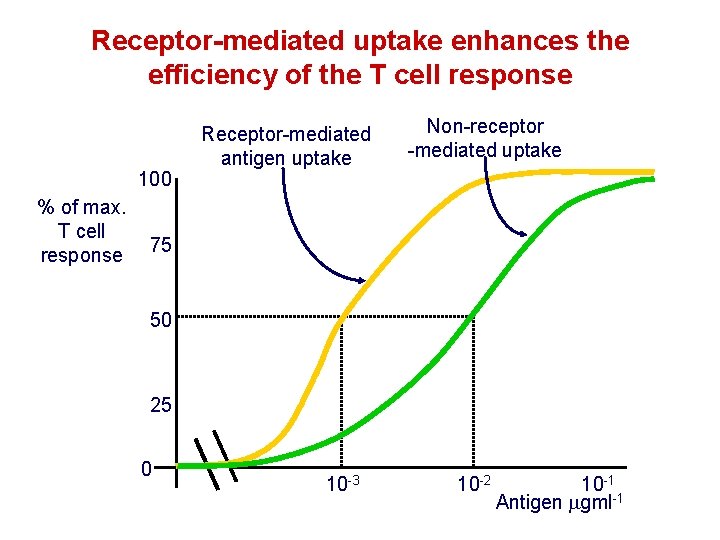 Receptor-mediated uptake enhances the efficiency of the T cell response

Receptor-mediated antigen uptake

Non-receptor -mediated uptake

% of max. T cell response

100

75

50

25

0

$10^{-3}$

$10^{-2}$

$10^{-1}$

Antigen $\mu gml^{-1}$